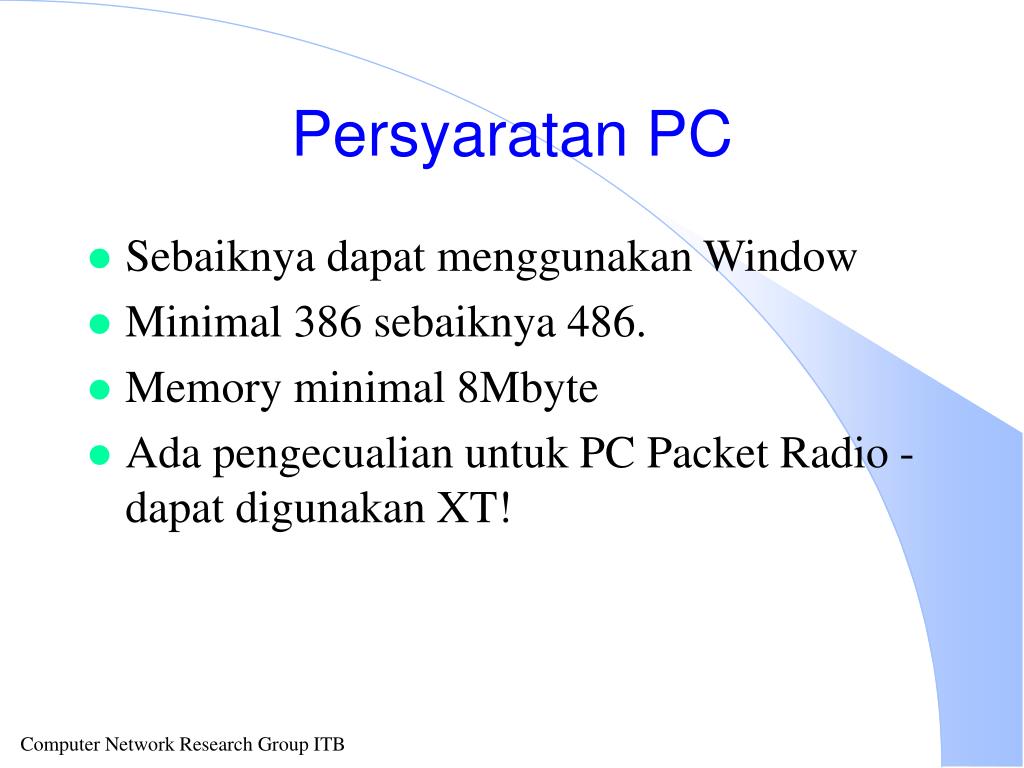 Persyaratan PC

- Sebaiknya dapat menggunakan Window
- Minimal 386 sebaiknya 486.
- Memory minimal 8Mbyte
- Ada pengecualian untuk PC Packet Radio - dapat digunakan XT!

Computer Network Research Group ITB